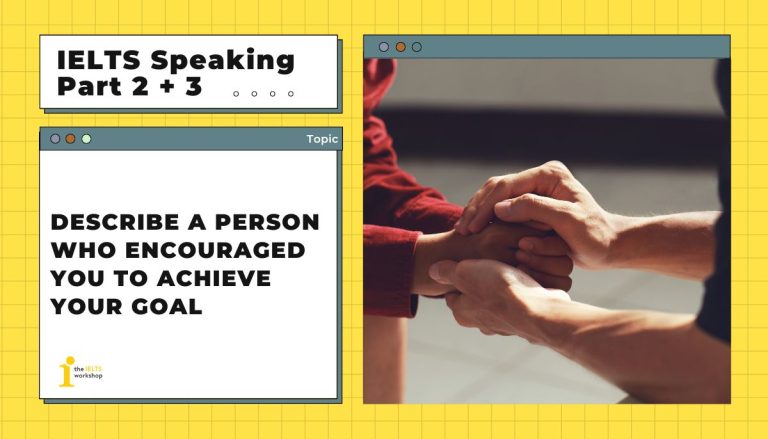 IELTS Speaking
Part 2 + 3

Topic

DESCRIBE A PERSON WHO ENCOURAGED YOU TO ACHIEVE YOUR GOAL

the IELTS workshop